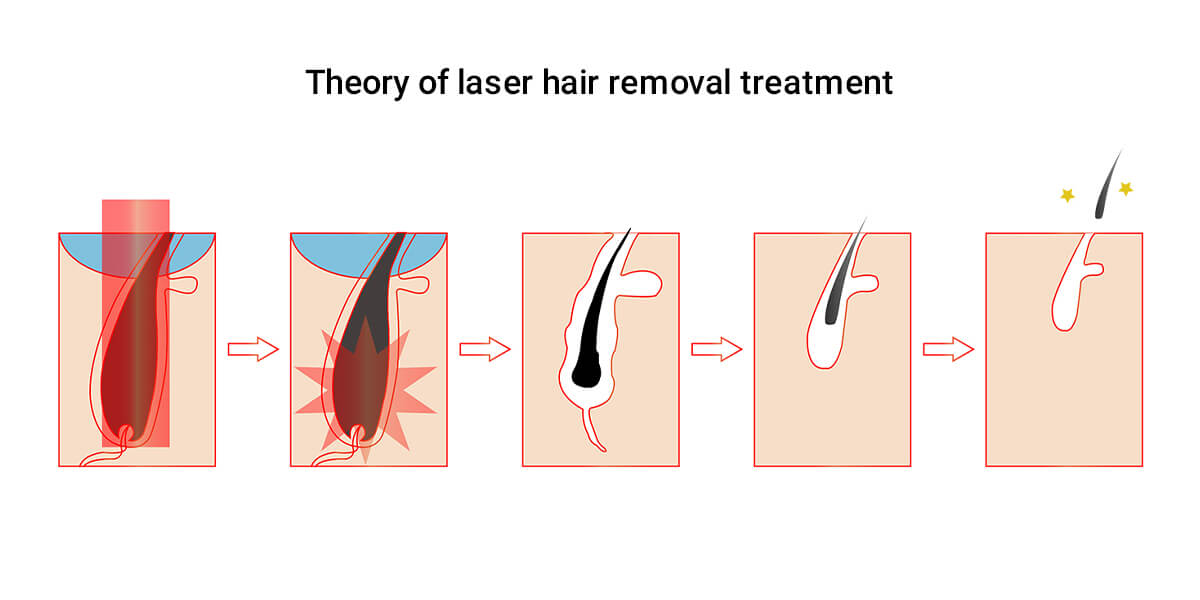 Theory of laser hair removal treatment